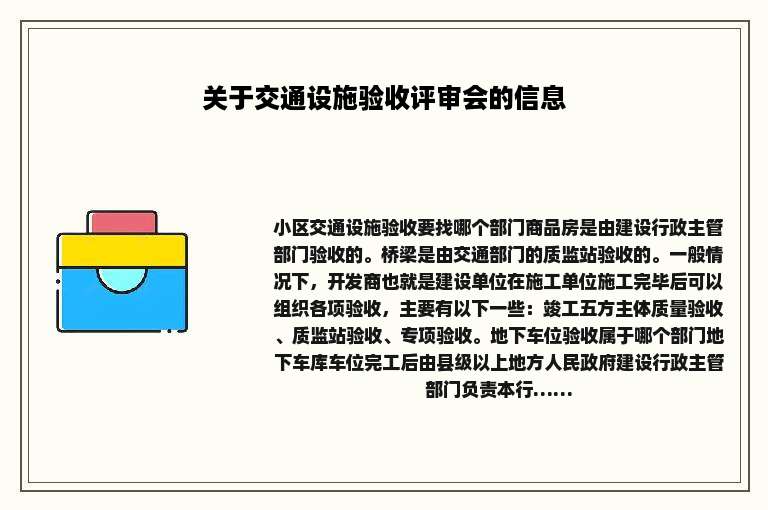 关于交通设施验收评审会的信息

小区交通设施验收要找哪个部门商品房是由建设行政主管部门验收的。桥梁是由交通部门的质监站验收的。一般情况下，开发商也就是建设单位在施工单位施工完毕后可以组织各项验收，主要有以下一些：竣工五方主体质量验收、质监站验收、专项验收。地下车位验收属于哪个部门地下车库车位完工后由县级以上地方人民政府建设行政主管部门负责本行......